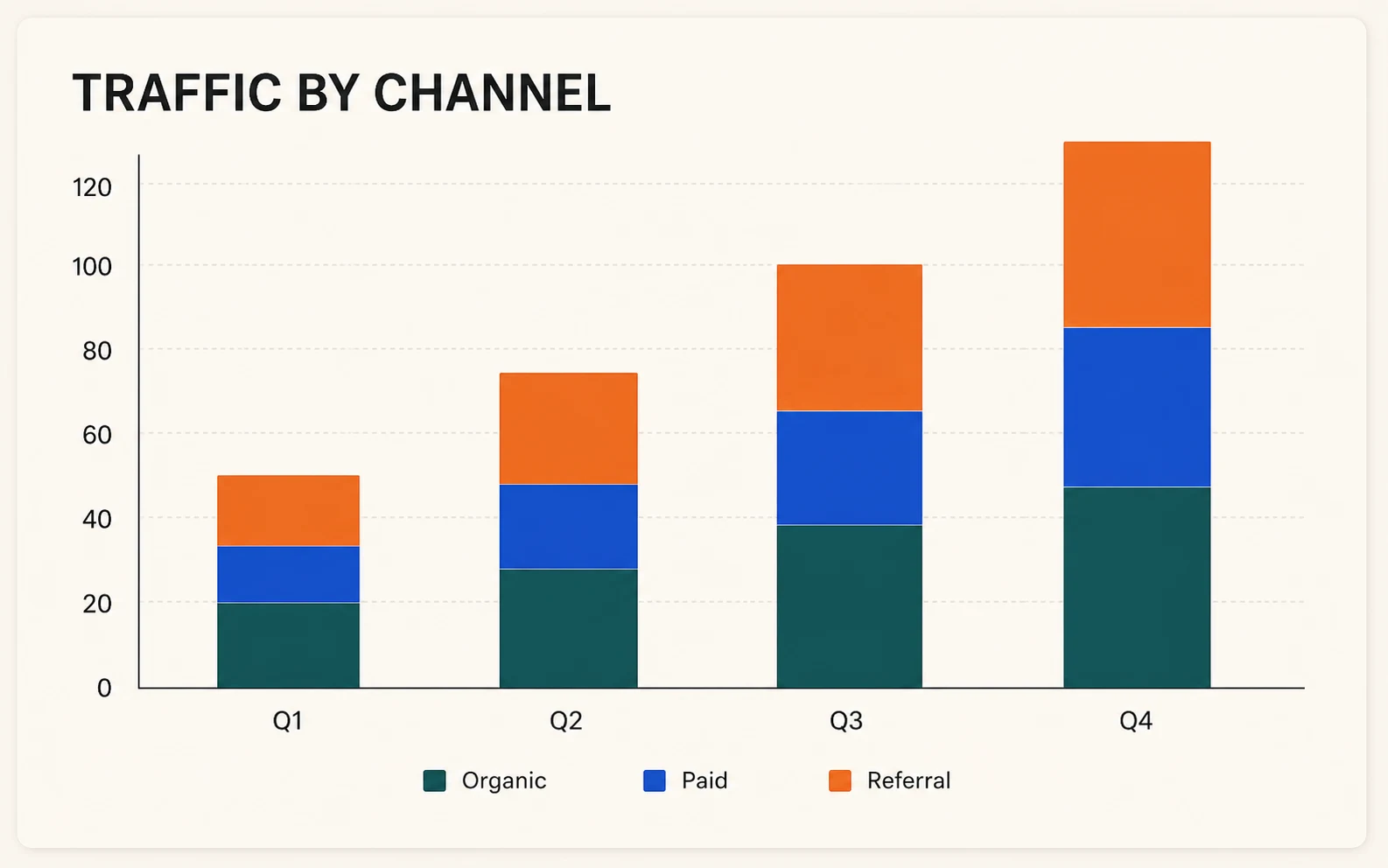 TRAFFIC BY CHANNEL

120
100
80
60
40
20
0

Q1
Q2
Q3
Q4

Organic
Paid
Referral